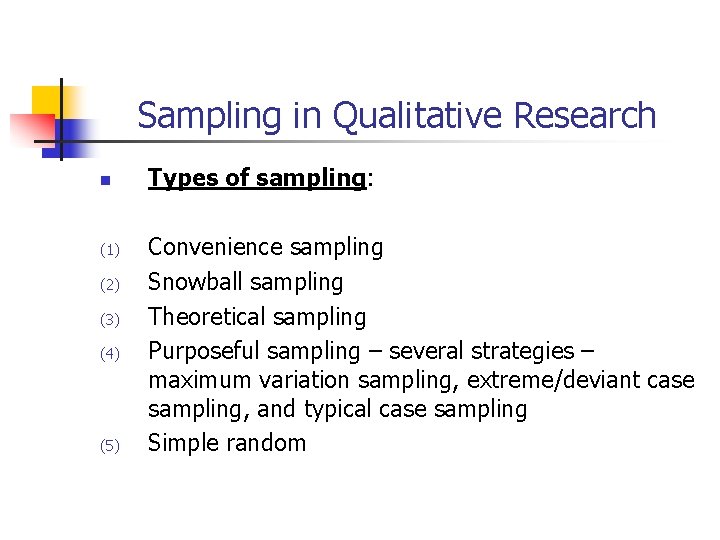 Sampling in Qualitative Research

Types of sampling:

(1) Convenience sampling
(2) Snowball sampling
(3) Theoretical sampling
(4) Purposeful sampling – several strategies – maximum variation sampling, extreme/deviant case sampling, and typical case sampling
(5) Simple random